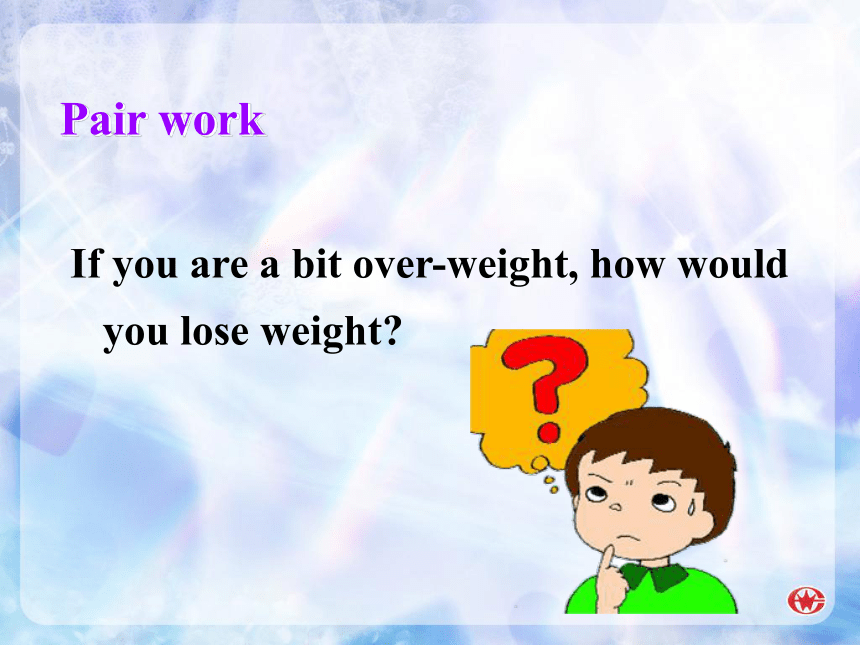 Pair work

If you are a bit over-weight, how would you lose weight?

?